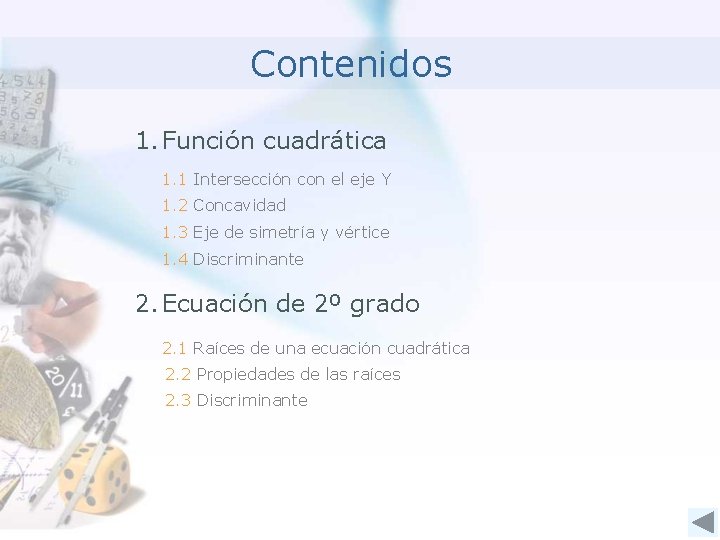 Contenidos

1. Función cuadrática

1.1 Intersección con el eje Y
1.2 Concavidad
1.3 Eje de simetría y vértice
1.4 Discriminante

2. Ecuación de 2º grado

2.1 Raíces de una ecuación cuadrática
2.2 Propiedades de las raíces
2.3 Discriminante